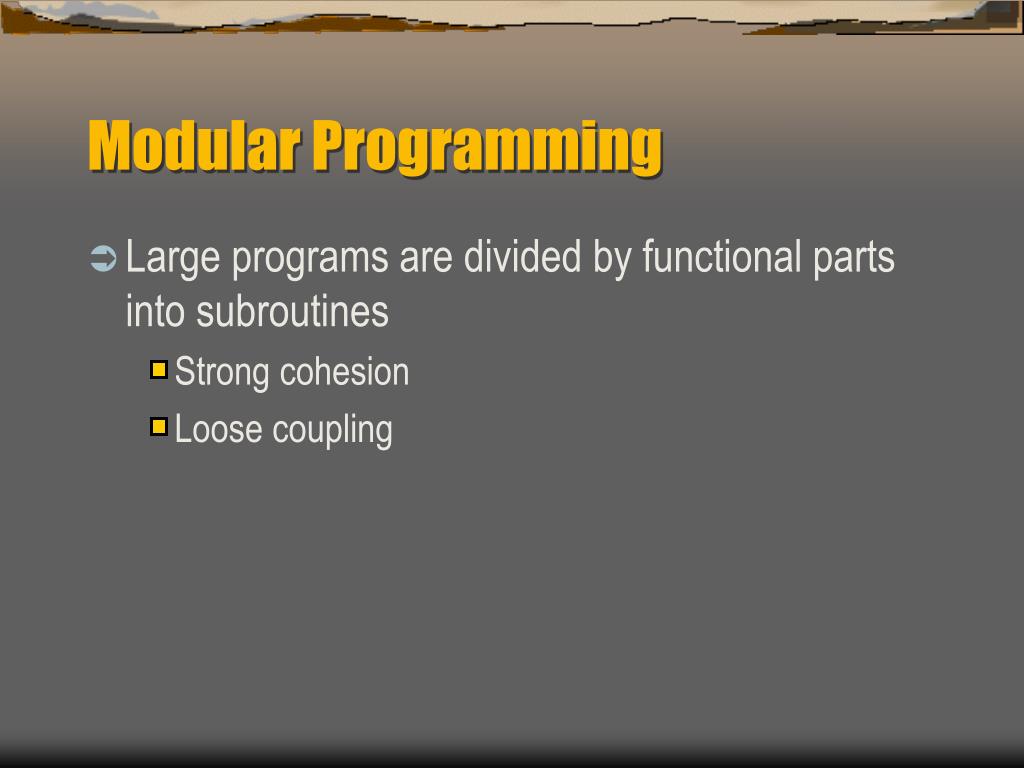 Modular Programming

Large programs are divided by functional parts into subroutines

Strong cohesion

Loose coupling